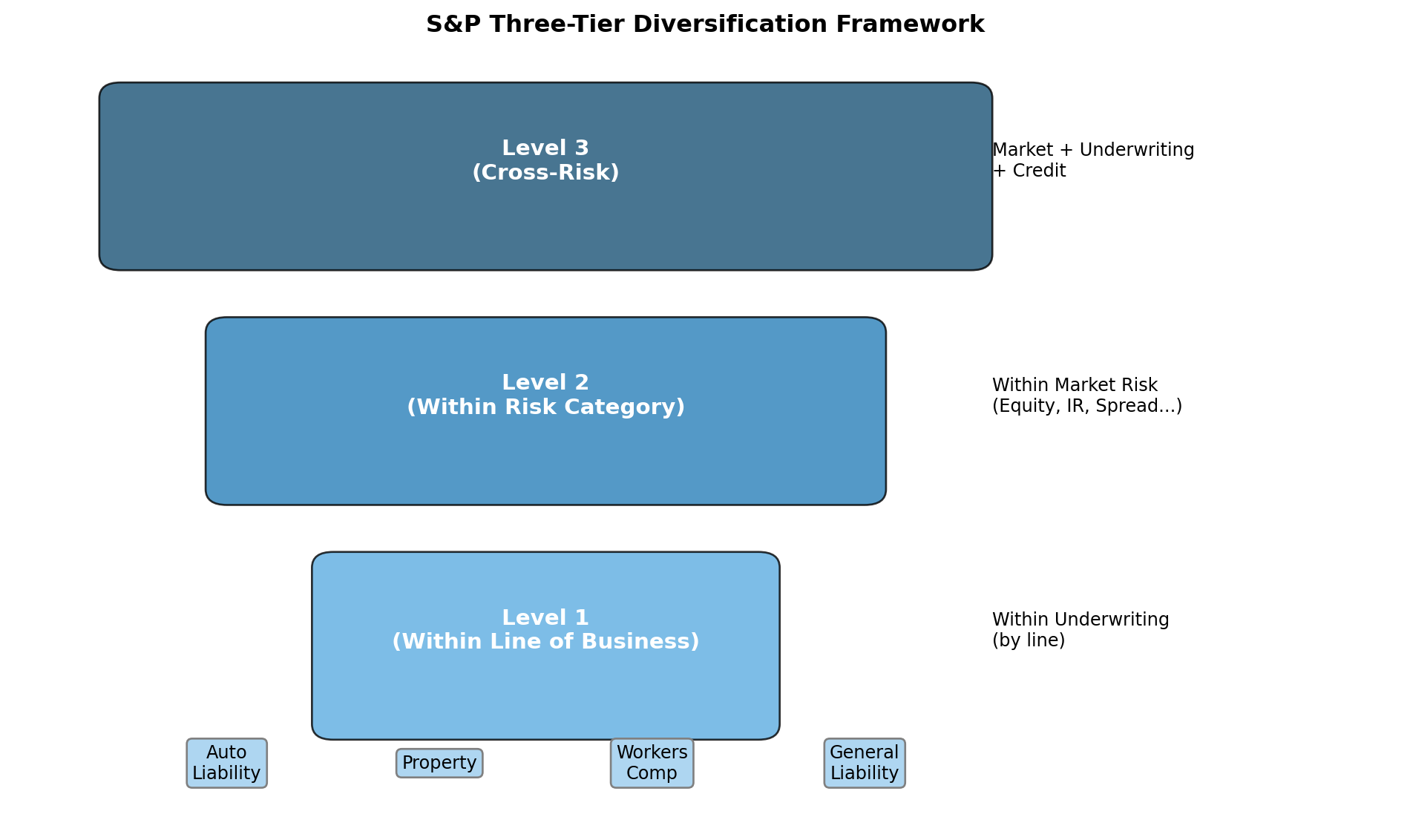 S&P Three-Tier Diversification Framework

Level 3
(Cross-Risk)

Market + Underwriting
+ Credit

Level 2
(Within Risk Category)

Within Market Risk
(Equity, IR, Spread...)

Level 1
(Within Line of Business)

Within Underwriting
(by line)

Auto
Liability

Property

Workers
Comp

General
Liability